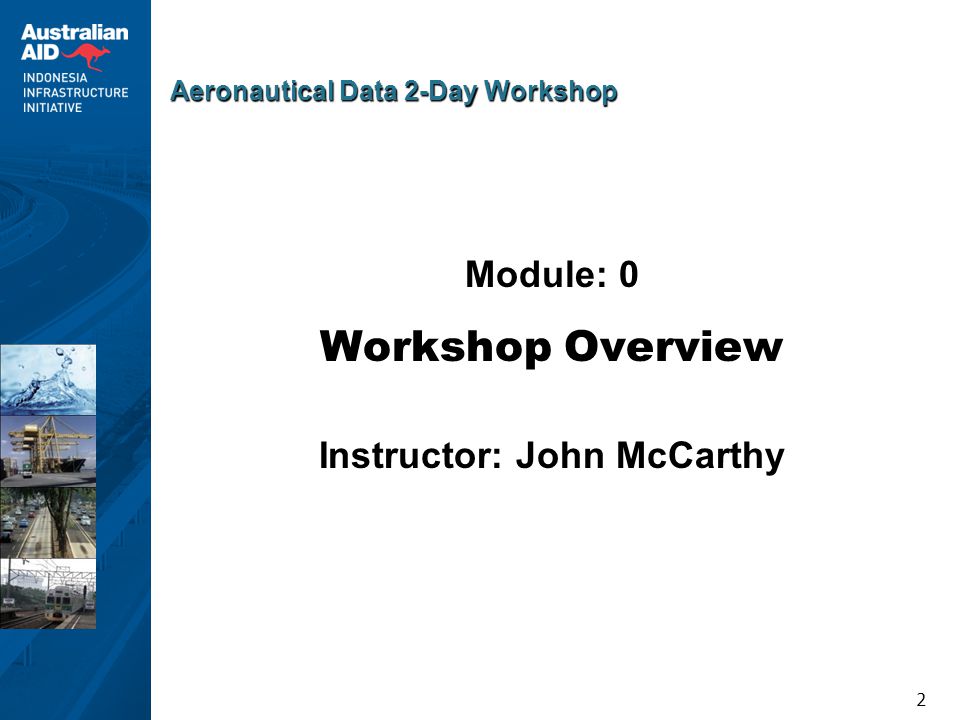 Australian AID

INDONESIA INFRASTRUCTURE INITIATIVE

Aeronautical Data 2-Day Workshop

Module: 0

Workshop Overview

Instructor: John McCarthy

2